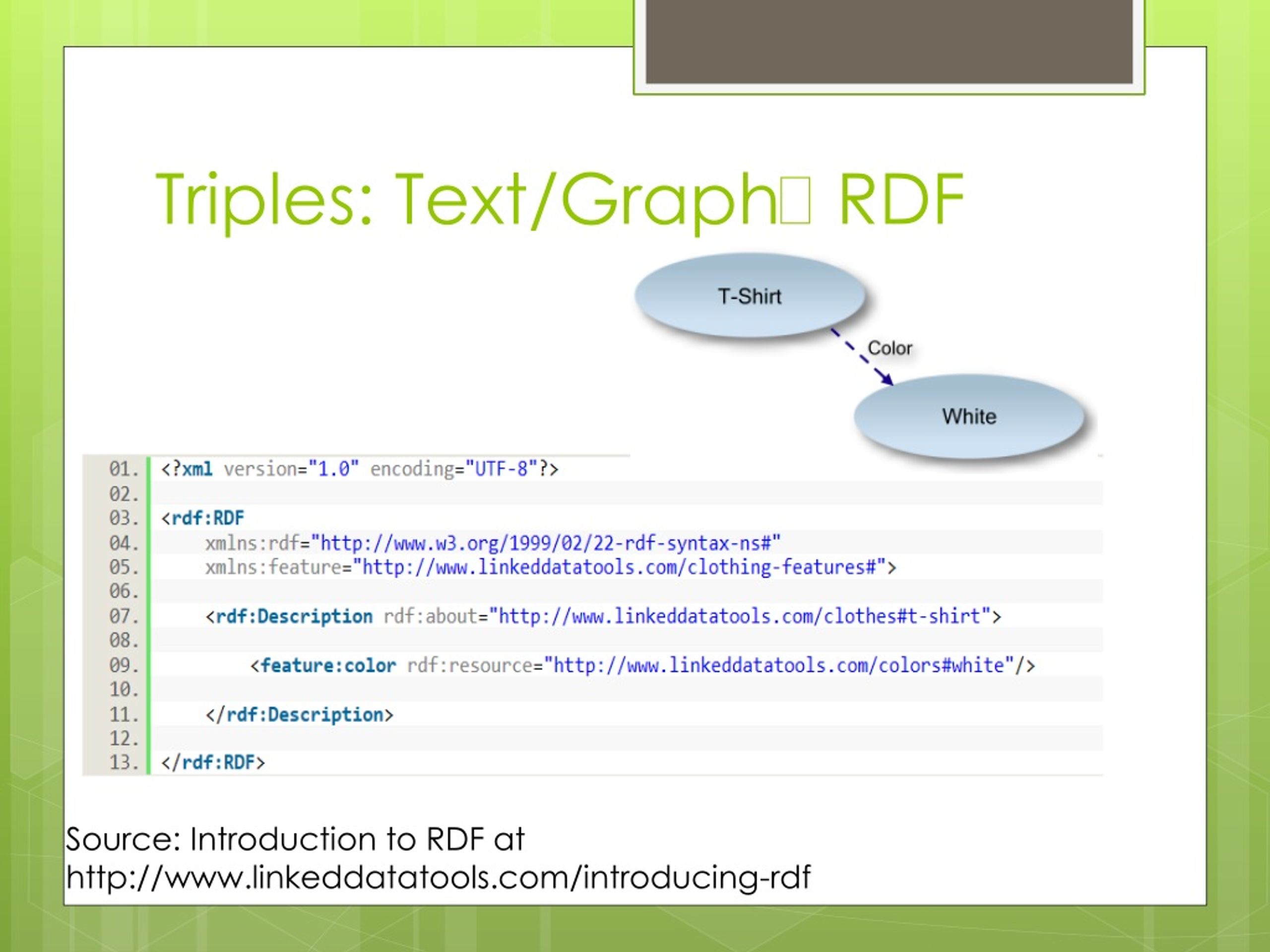 Triples: Text/Graph□ RDF

T-Shirt

Color

White

01. <?xml version="1.0" encoding="UTF-8"?>
02.
03. <rdf:RDF
04. xmlns:rdf="http://www.w3.org/1999/02/22-rdf-syntax-ns#"
05. xmlns:feature="http://www.linkeddatatools.com/clothing-features#">
06.
07. <rdf:Description rdf:about="http://www.linkeddatatools.com/clothes#t-shirt">
08.
09. <feature:color rdf:resource="http://www.linkeddatatools.com/colors#white"/>
10.
11. </rdf:Description>
12.
13. </rdf:RDF>

Source: Introduction to RDF at http://www.linkeddatatools.com/introducing-rdf